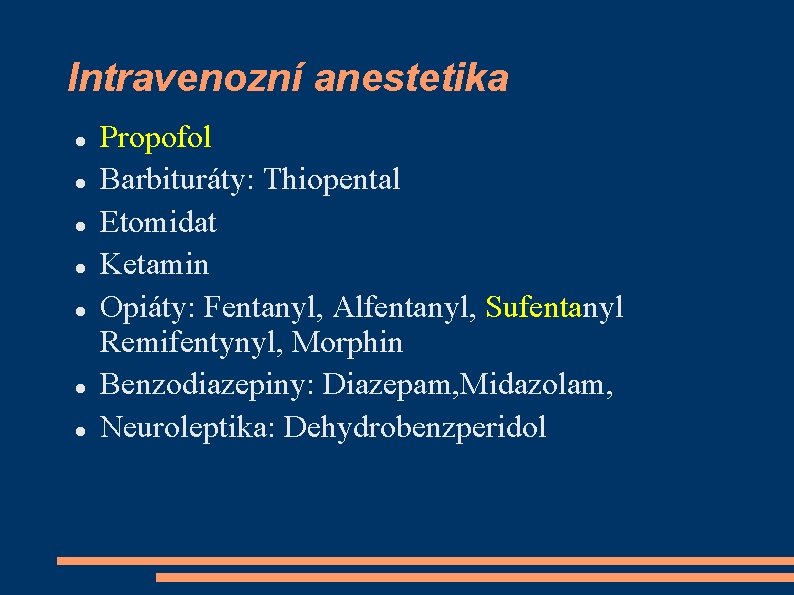 Intravenozní anestetika

- Propofol
- Barbituráty: Thiopental
- Etomidat
- Ketamin
- Opiáty: Fentanyl, Alfentanyl, Sufentanyl Remifentynyl, Morphin
- Benzodiazepiny: Diazepam,Midazolam,
- Neuroleptika: Dehydrobenzperidol